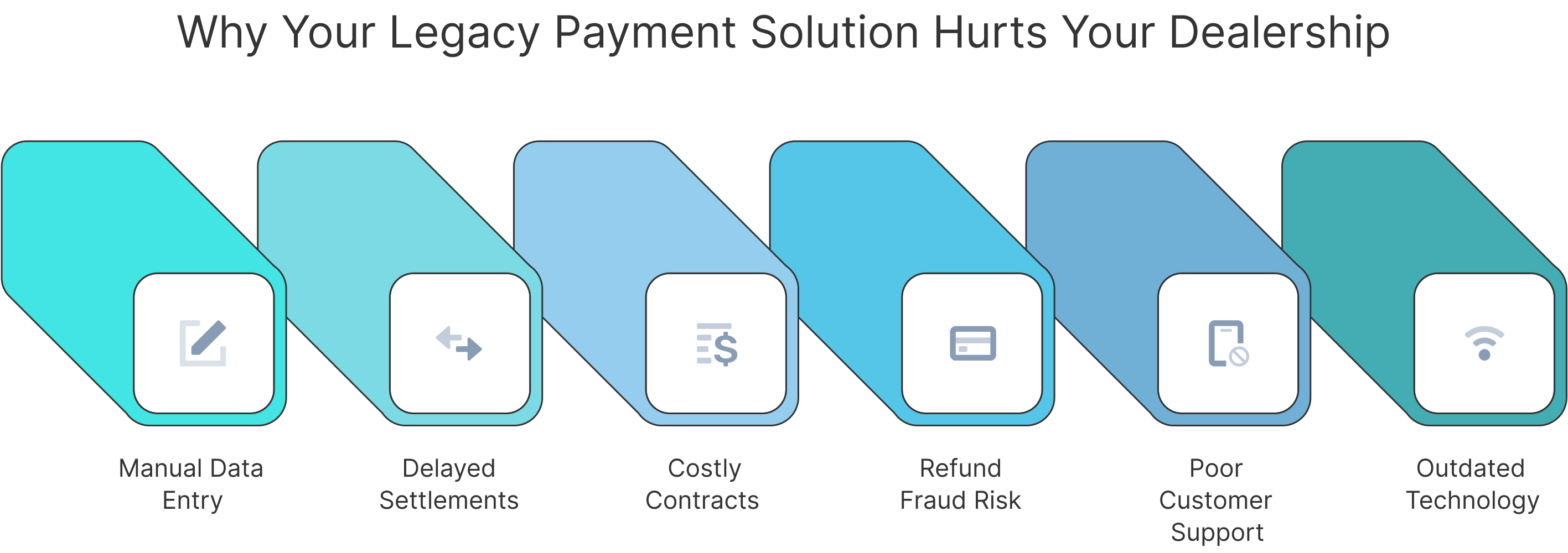 Why Your Legacy Payment Solution Hurts Your Dealership

Manual Data Entry

Delayed Settlements

Costly Contracts

Refund Fraud Risk

Poor Customer Support

Outdated Technology